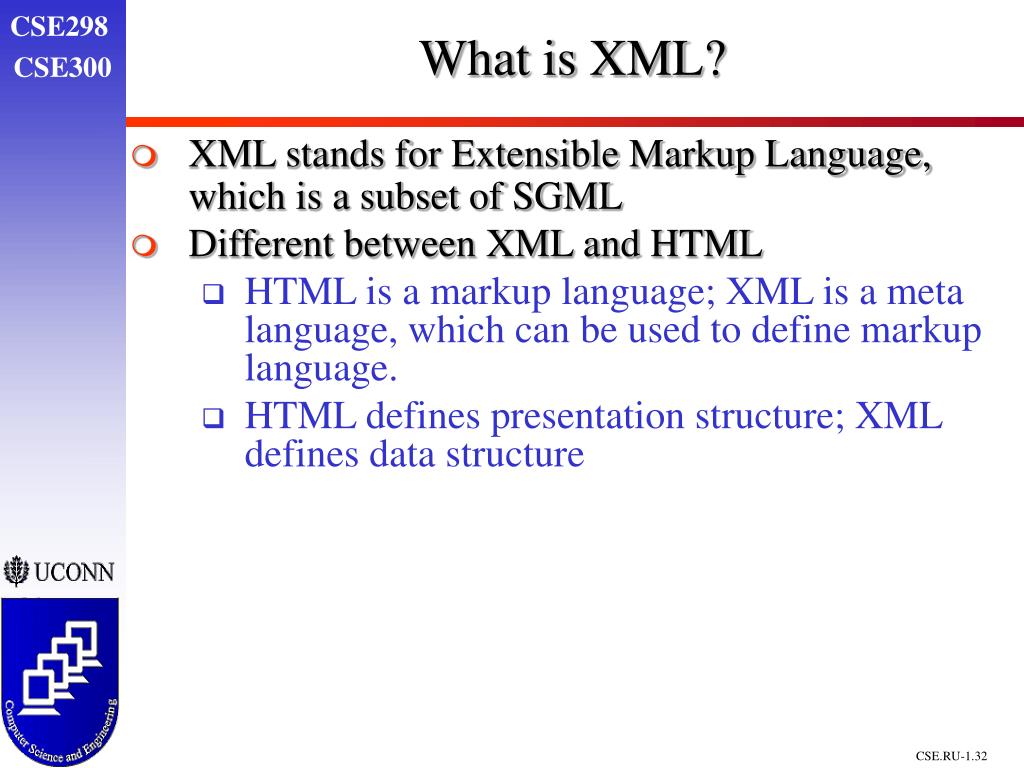 CSE298
CSE300

What is XML?

XML stands for Extensible Markup Language, which is a subset of SGML

Different between XML and HTML

HTML is a markup language; XML is a meta language, which can be used to define markup language.

HTML defines presentation structure; XML defines data structure

UCONN

Computer Science and Engineering

CSE.RU-1.32